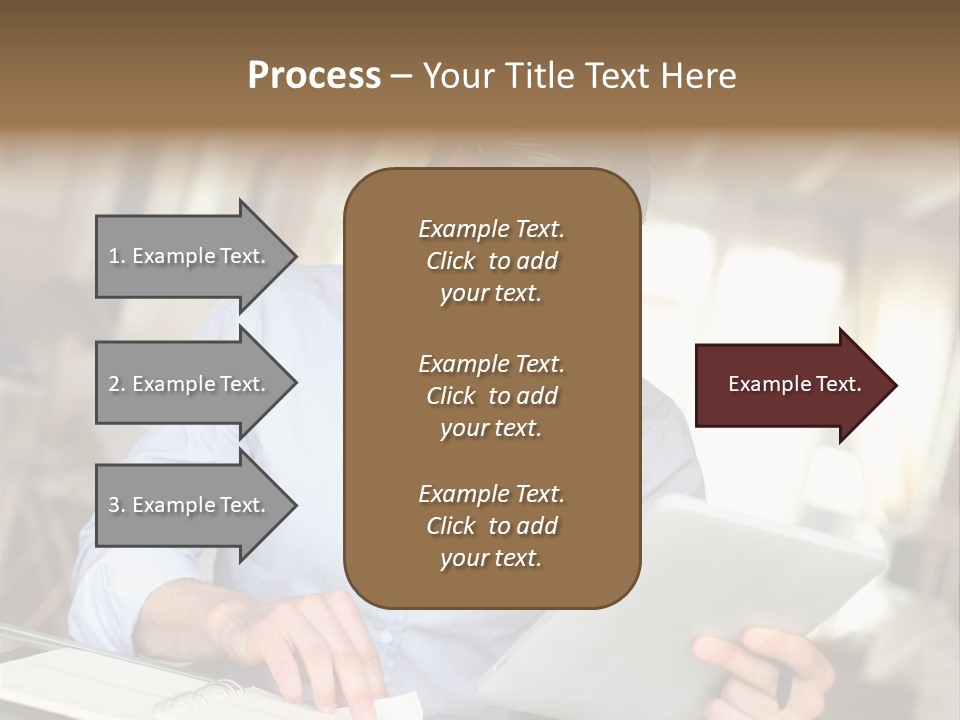 Process – Your Title Text Here

1. Example Text.

2. Example Text.

3. Example Text.

Example Text. Click to add your text.

Example Text. Click to add your text.

Example Text. Click to add your text.

Example Text.